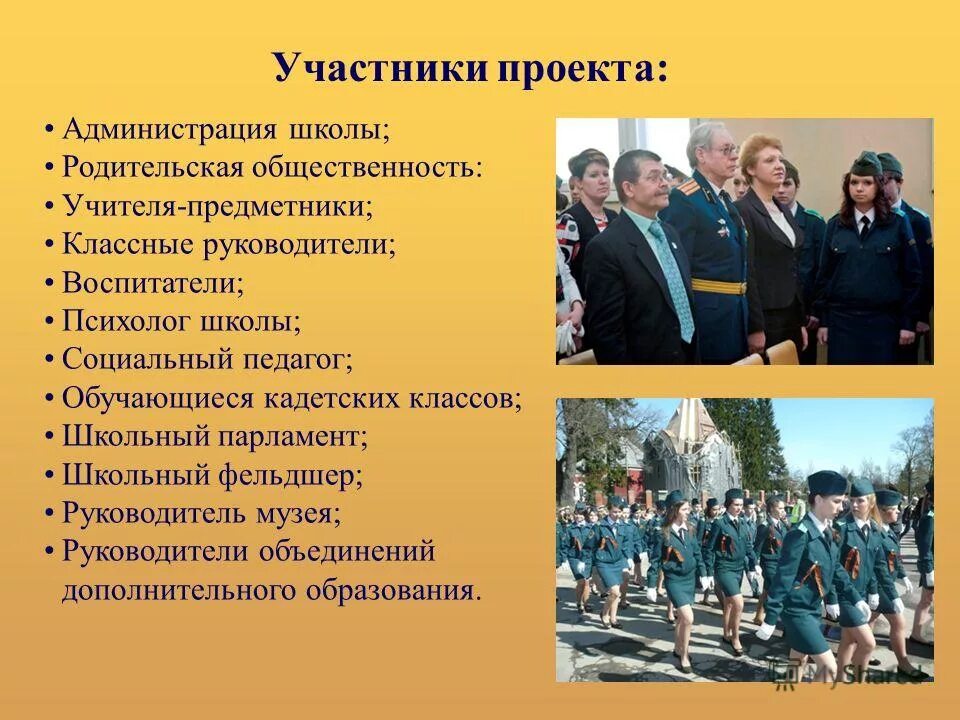 Участники проекта:

• Администрация школы;
• Родительская общественность:
• Учителя-предметники;
• Классные руководители;
• Воспитатели;
• Психолог школы;
• Социальный педагог;
• Обучающиеся кадетских классов;
• Школьный парламент;
• Школьный фельдшер;
• Руководитель музея;
• Руководители объединений дополнительного образования.

MyShared